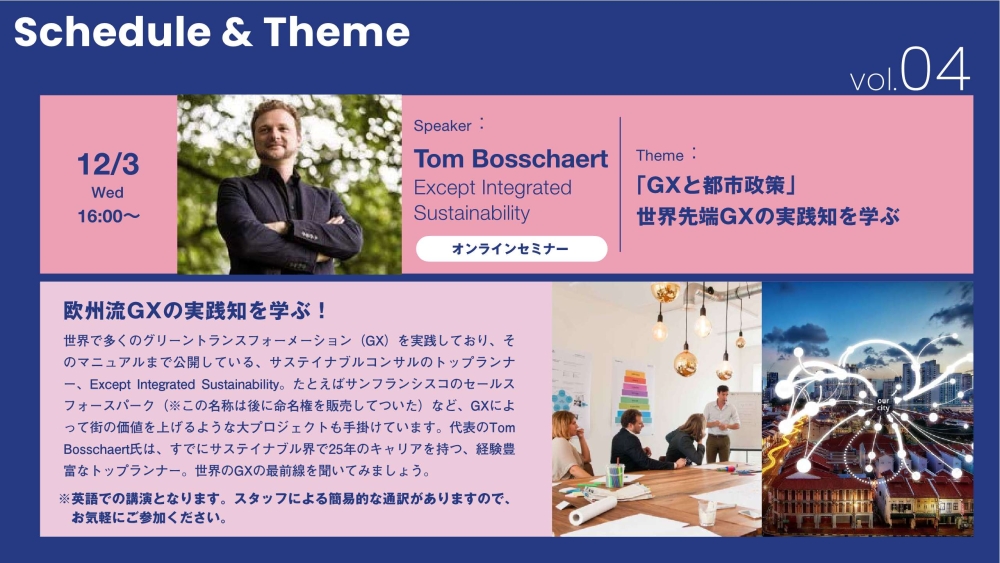 Schedule & Theme

vol.04

12/3
Wed
16:00〜

Speaker：
Tom Bosschaert
Except Integrated Sustainability

オンラインセミナー

Theme：
「GXと都市政策」
世界先端GXの実践知を学ぶ

欧州流GXの実践知を学ぶ！

世界で多くのグリーントランスフォーメーション（GX）を実践しており、そのマニュアルまで公開している、サステイナブルコンサルのトップランナー、Except Integrated Sustainability。たとえばサンフランシスコのセールスフォースパーク（※この名称は後に命名権を販売してついた）など、GXによって街の価値を上げるような大プロジェクトも手掛けています。代表のTom Bosschaert氏は、すでにサステイナブル界で25年のキャリアを持つ、経験豊富なトップランナー。世界のGXの最前線を聞いてみましょう。

※英語での講演となります。スタッフによる簡易的な通訳がありますので、お気軽にご参加ください。

our city